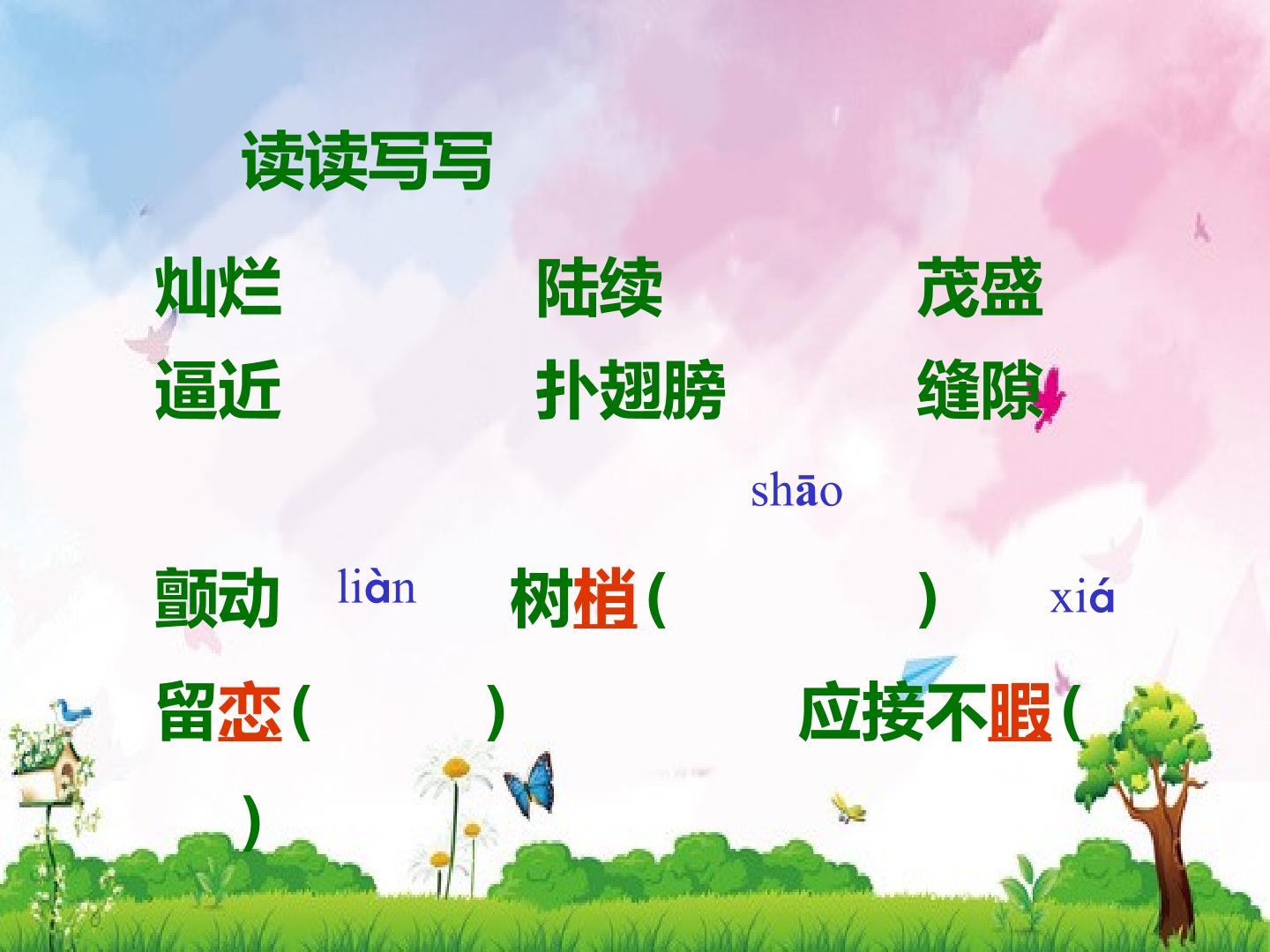 读读写写

灿烂 陆续 茂盛

逼近 扑翅膀 缝隙

shāo

颤动 liàn 树梢（ ） xiá

留恋（ ） 应接不暇（ ）